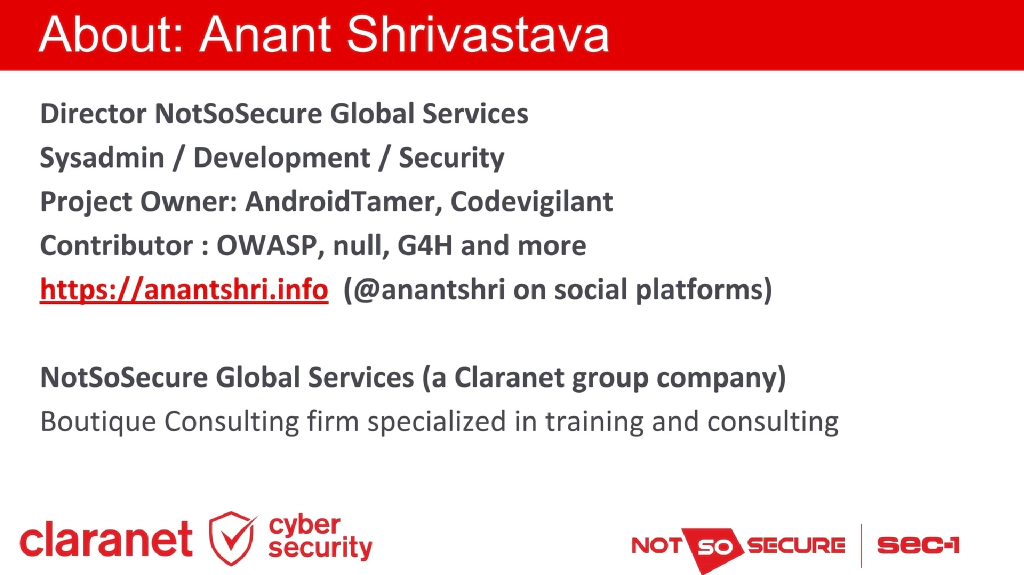 About: Anant Shrivastava

Director NotSoSecure Global Services
Sysadmin / Development / Security
Project Owner: AndroidTamer, Codevigilant
Contributor : OWASP, null, G4H and more
https://anantshri.info (@anantshri on social platforms)

NotSoSecure Global Services (a Claranet group company)
Boutique Consulting firm specialized in training and consulting

claranet cyber security

NOT SO SECURE | sec-1